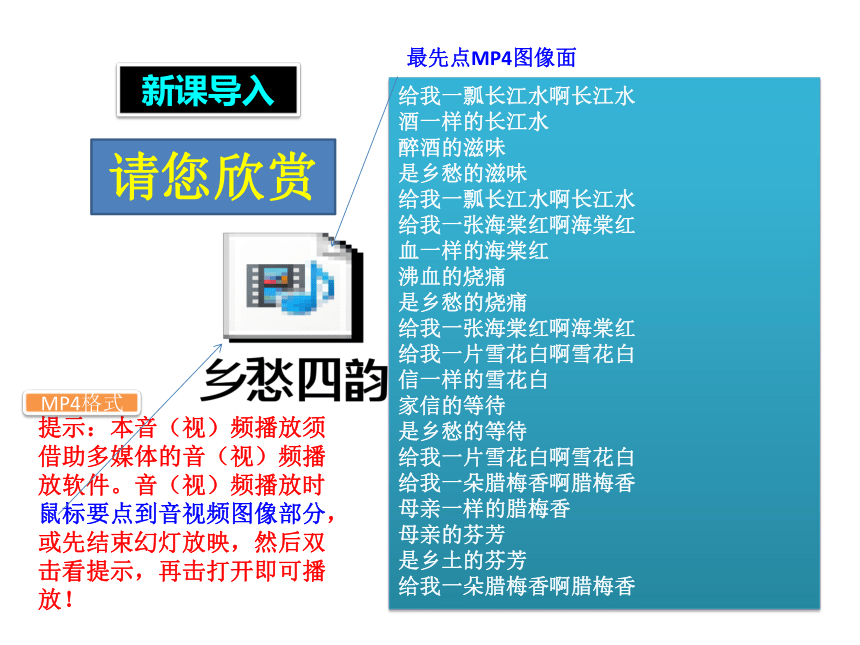 新课导入

请您欣赏

乡愁四韵

MP4格式

提示：本音（视）频播放须借助多媒体的音（视）频播放软件。音（视）频播放时鼠标要点到音视频图像部分，或先结束幻灯放映，然后双击看提示，再击打开即可播放！

最先点MP4图像面

给我一瓢长江水啊长江水
酒一样的长江水
醉酒的滋味
是乡愁的滋味
给我一瓢长江水啊长江水
给我一张海棠红啊海棠红
血一样的海棠红
沸血的烧痛
是乡愁的烧痛
给我一张海棠红啊海棠红
给我一片雪花白啊雪花白
信一样的雪花白
家信的等待
是乡愁的等待
给我一片雪花白啊雪花白
给我一朵腊梅香啊腊梅香
母亲一样的腊梅香
母亲的芬芳
是乡土的芬芳
给我一朵腊梅香啊腊梅香